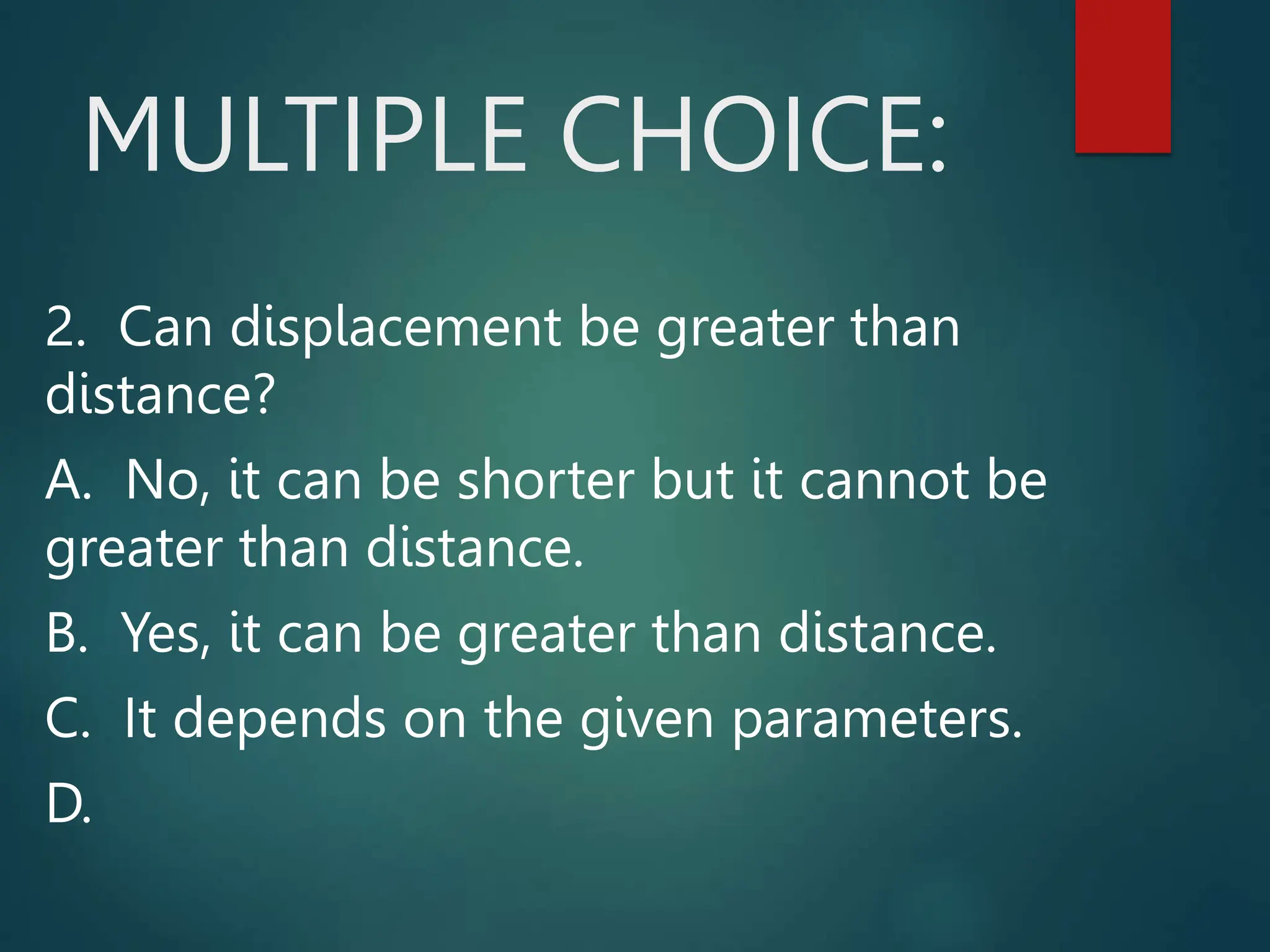 MULTIPLE CHOICE:

2. Can displacement be greater than distance?

A. No, it can be shorter but it cannot be greater than distance.

B. Yes, it can be greater than distance.

C. It depends on the given parameters.

D.